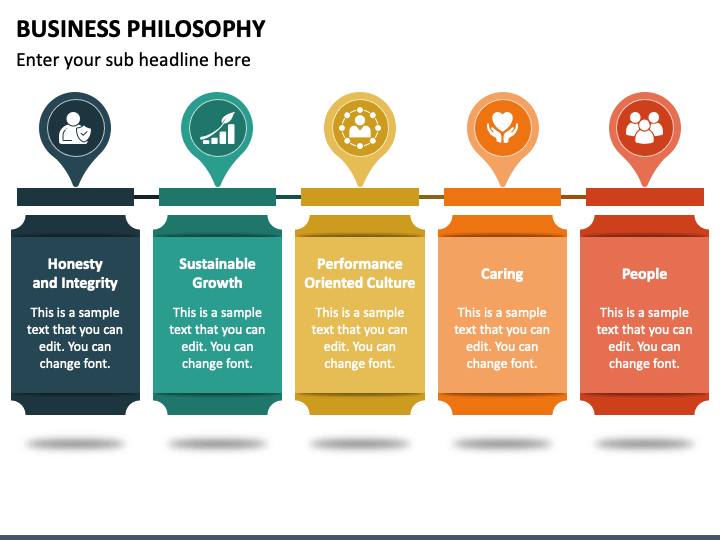 BUSINESS PHILOSOPHY

Enter your sub headline here

Honesty and Integrity

This is a sample text that you can edit. You can change font.

Sustainable Growth

This is a sample text that you can edit. You can change font.

Performance Oriented Culture

This is a sample text that you can edit. You can change font.

Caring

This is a sample text that you can edit. You can change font.

People

This is a sample text that you can edit. You can change font.